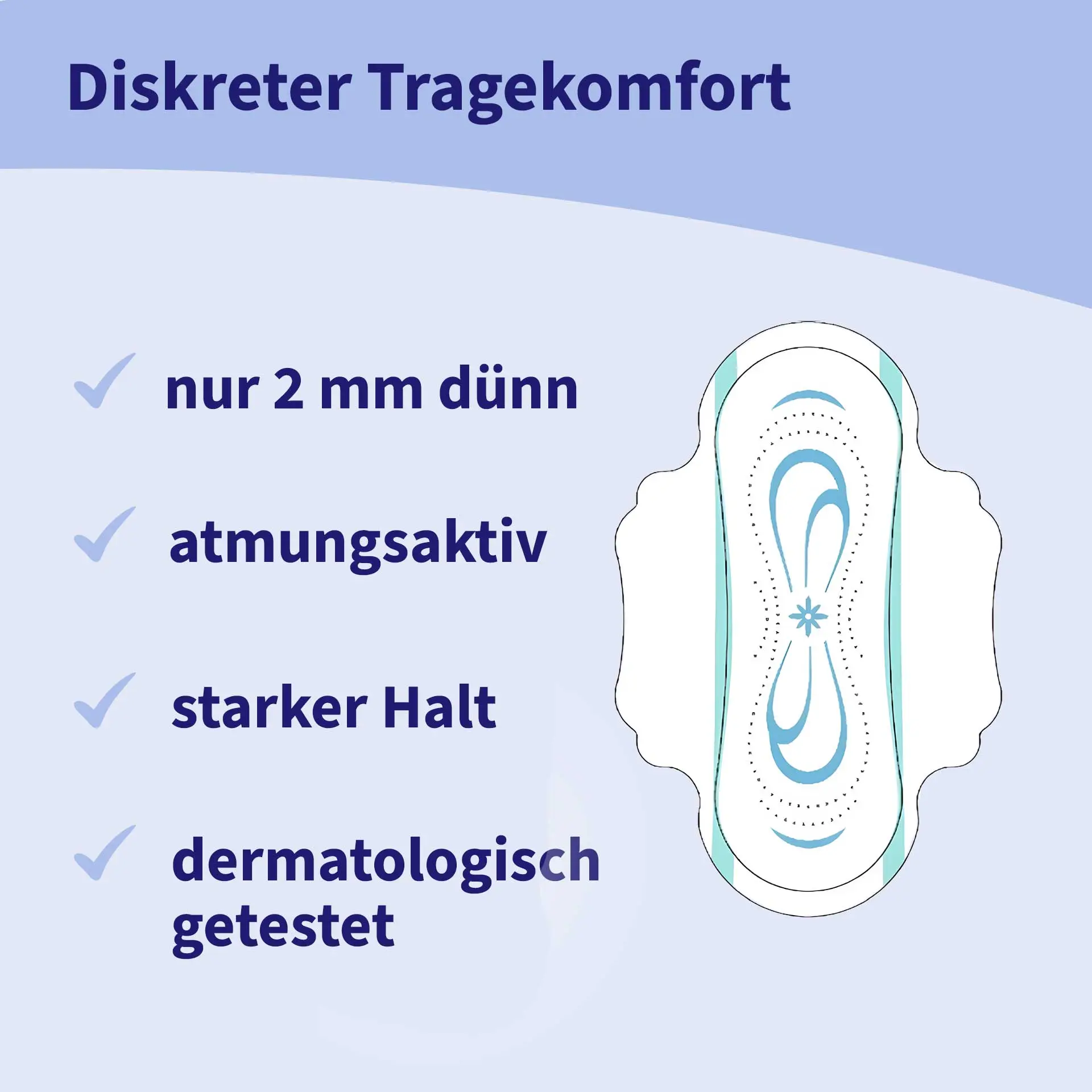 Diskreter Tragekomfort

✓ nur 2 mm dünn

✓ atmungsaktiv

✓ starker Halt

✓ dermatologisch getestet